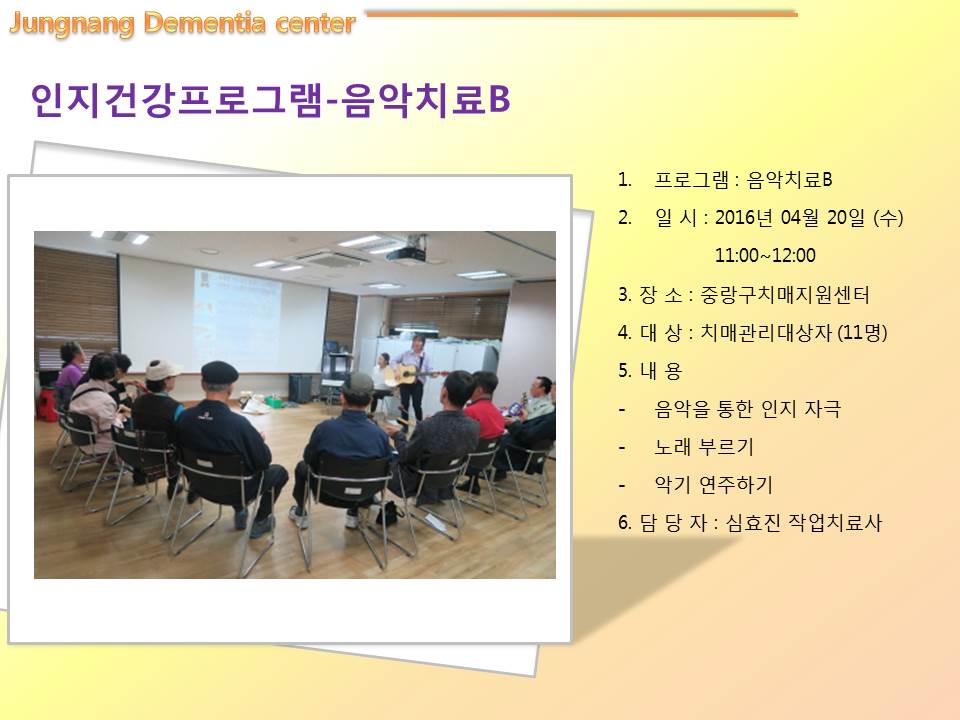 Jungnang Dementia center

인지건강프로그램-음악치료B

1. 프로그램 : 음악치료B

2. 일 시 : 2016년 04월 20일 (수)

11:00~12:00

3. 장 소 : 중랑구치매지원센터

4. 대 상 : 치매관리대상자 (11명)

5. 내 용

- 음악을 통한 인지 자극

- 노래 부르기

- 악기 연주하기

6. 담 당 자 : 심효진 작업치료사